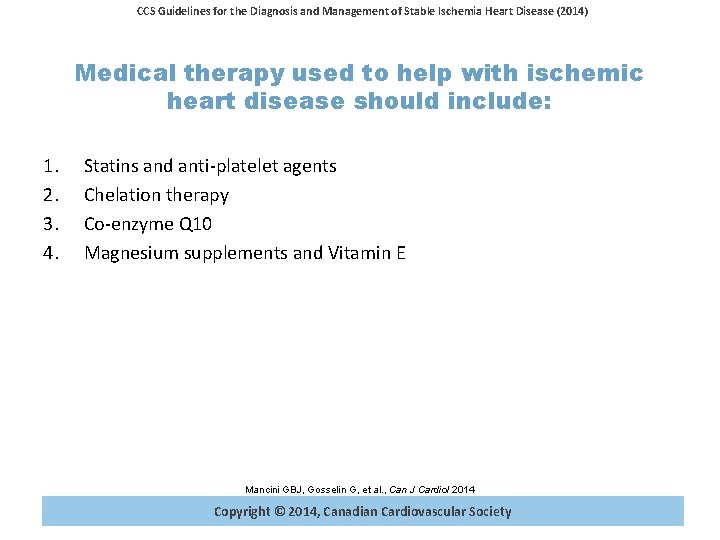 CCS Guidelines for the Diagnosis and Management of Stable Ischemia Heart Disease (2014)

Medical therapy used to help with ischemic heart disease should include:

1. Statins and anti-platelet agents
2. Chelation therapy
3. Co-enzyme Q10
4. Magnesium supplements and Vitamin E

Mancini GBJ, Gosselin G, et al., Can J Cardiol 2014

Copyright © 2014, Canadian Cardiovascular Society